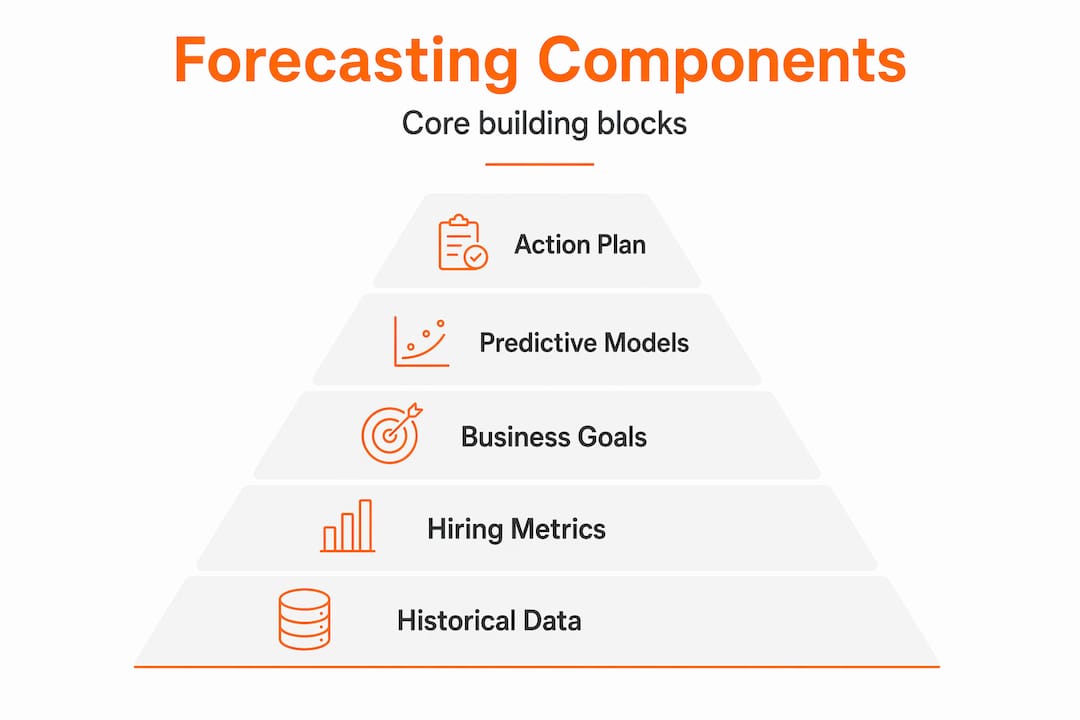 Forecasting Components

Core building blocks

Action Plan

Predictive Models

Business Goals

Hiring Metrics

Historical Data